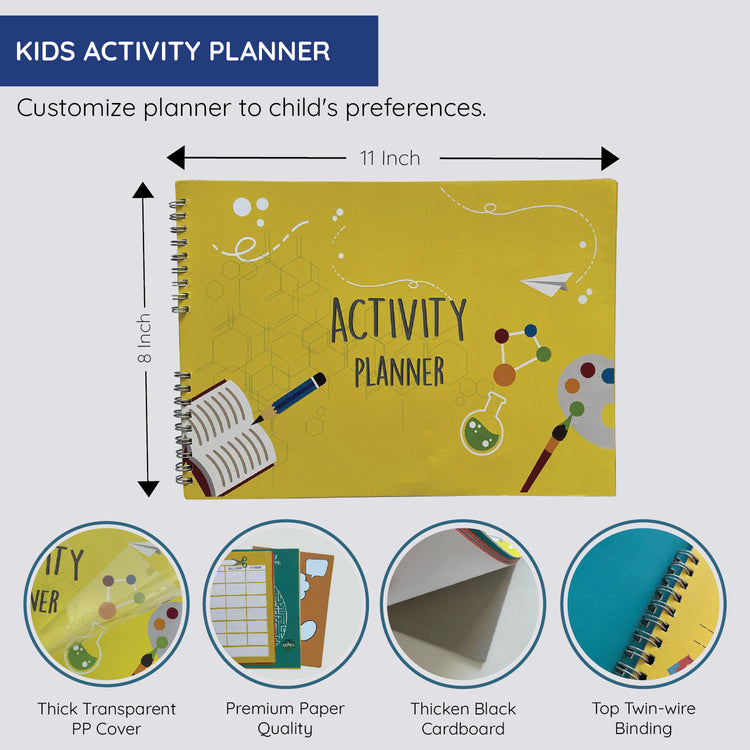 KIDS ACTIVITY PLANNER

Customize planner to child's preferences.

11 Inch

8 Inch

ACTIVITY
PLANNER

ITY
NER

Thick Transparent PP Cover

Premium Paper Quality

Thicken Black Cardboard

Top Twin-wire Binding